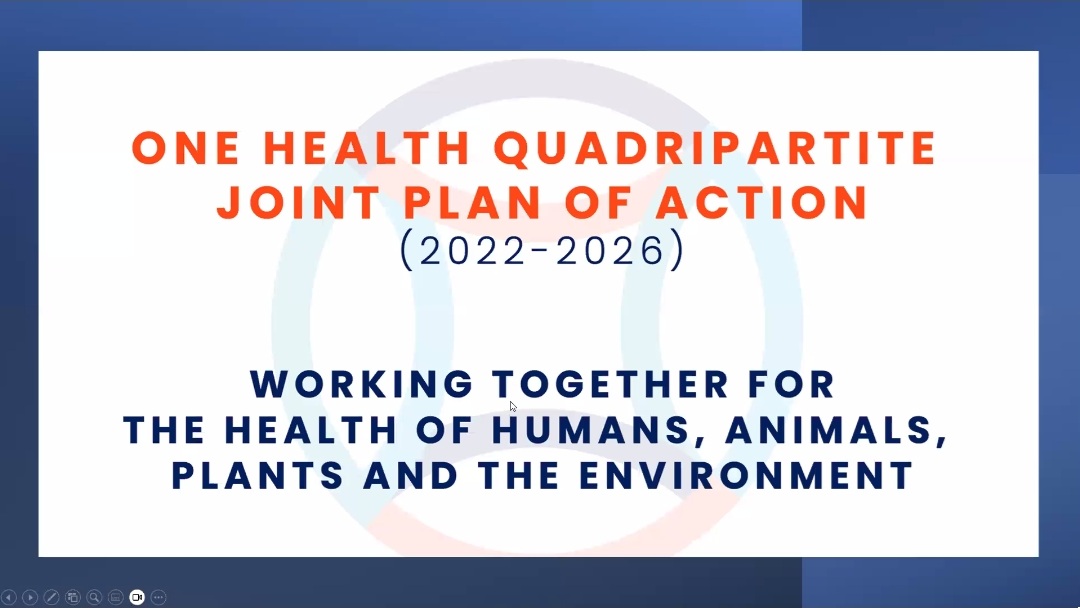 ONE HEALTH QUADRIPARTITE JOINT PLAN OF ACTION
(2022-2026)

WORKING TOGETHER FOR THE HEALTH OF HUMANS, ANIMALS, PLANTS AND THE ENVIRONMENT